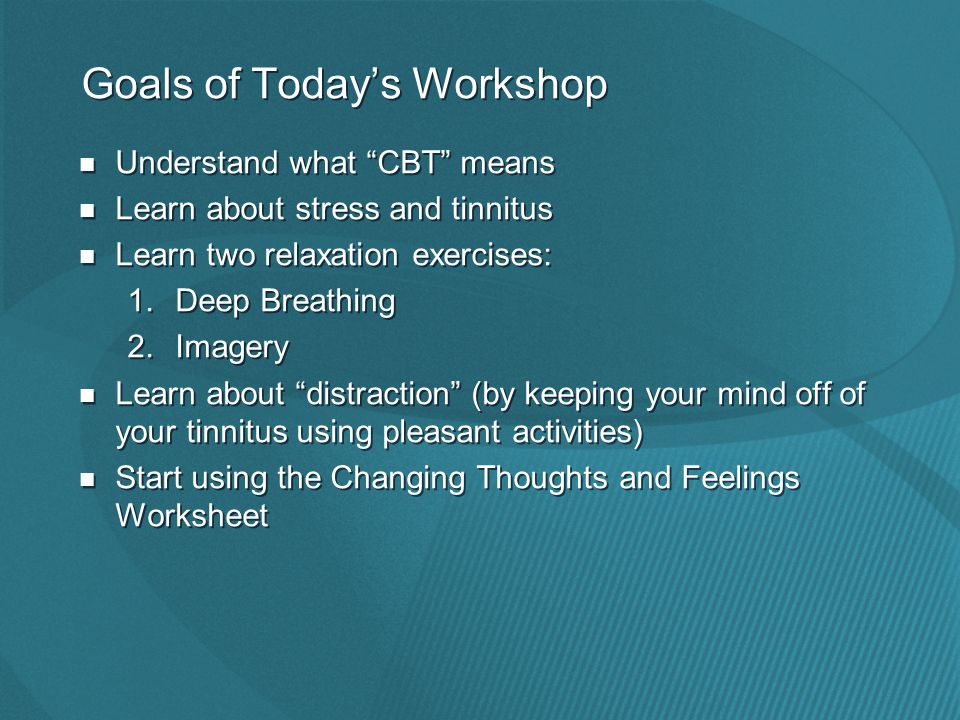 Goals of Today’s Workshop

- Understand what “CBT” means
- Learn about stress and tinnitus
- Learn two relaxation exercises:
  1. Deep Breathing
  2. Imagery
- Learn about “distraction” (by keeping your mind off of your tinnitus using pleasant activities)
- Start using the Changing Thoughts and Feelings Worksheet